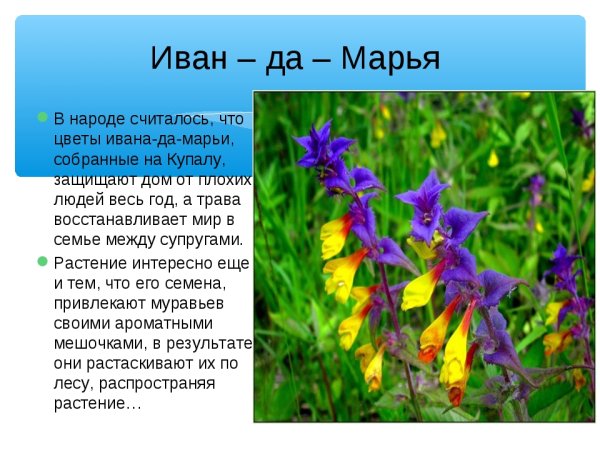 Иван – да – Марья

В народе считалось, что цветы ивана-да-марьи, собранные на Купалу, защищают дом от плохих людей весь год, а трава восстанавливает мир в семье между супругами.

Растение интересно еще и тем, что его семена, привлекают муравьев своими ароматными мешочками, в результате они растаскивают их по лесу, распространяя растение…